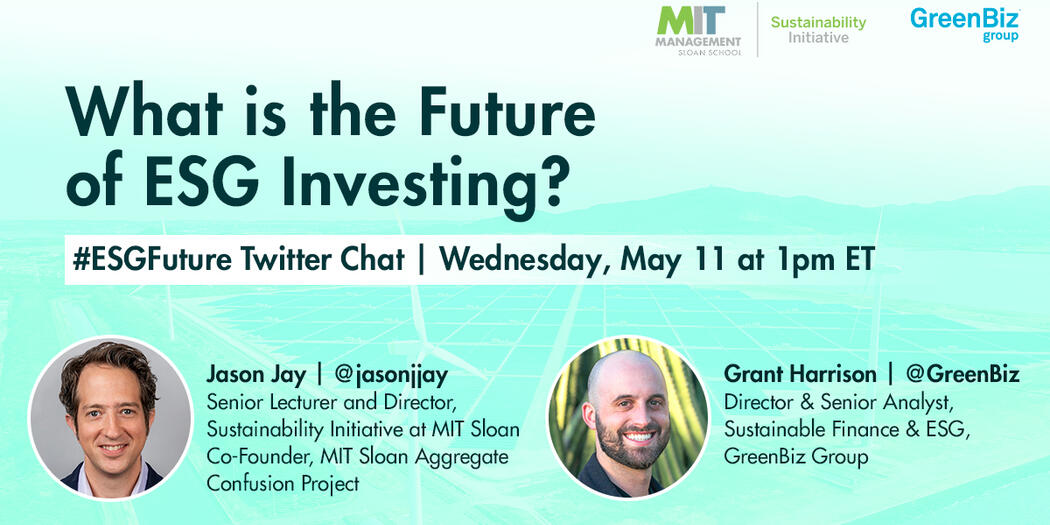 MIT MANAGEMENT SLOAN SCHOOL

Sustainability Initiative

GreenBiz group

What is the Future of ESG Investing?

#ESGFuture Twitter Chat | Wednesday, May 11 at 1pm ET

Jason Jay | @jasonjjay
Senior Lecturer and Director, Sustainability Initiative at MIT Sloan
Co-Founder, MIT Sloan Aggregate Confusion Project

Grant Harrison | @GreenBiz
Director & Senior Analyst, Sustainable Finance & ESG, GreenBiz Group